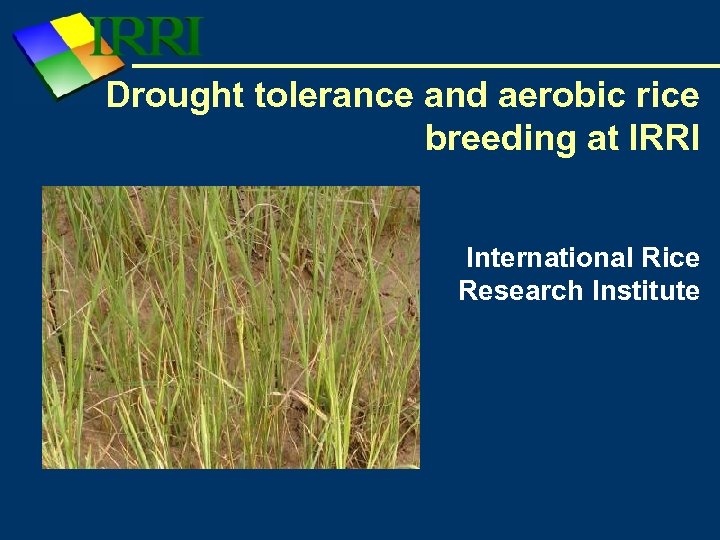 IRRI

Drought tolerance and aerobic rice breeding at IRRI

International Rice Research Institute